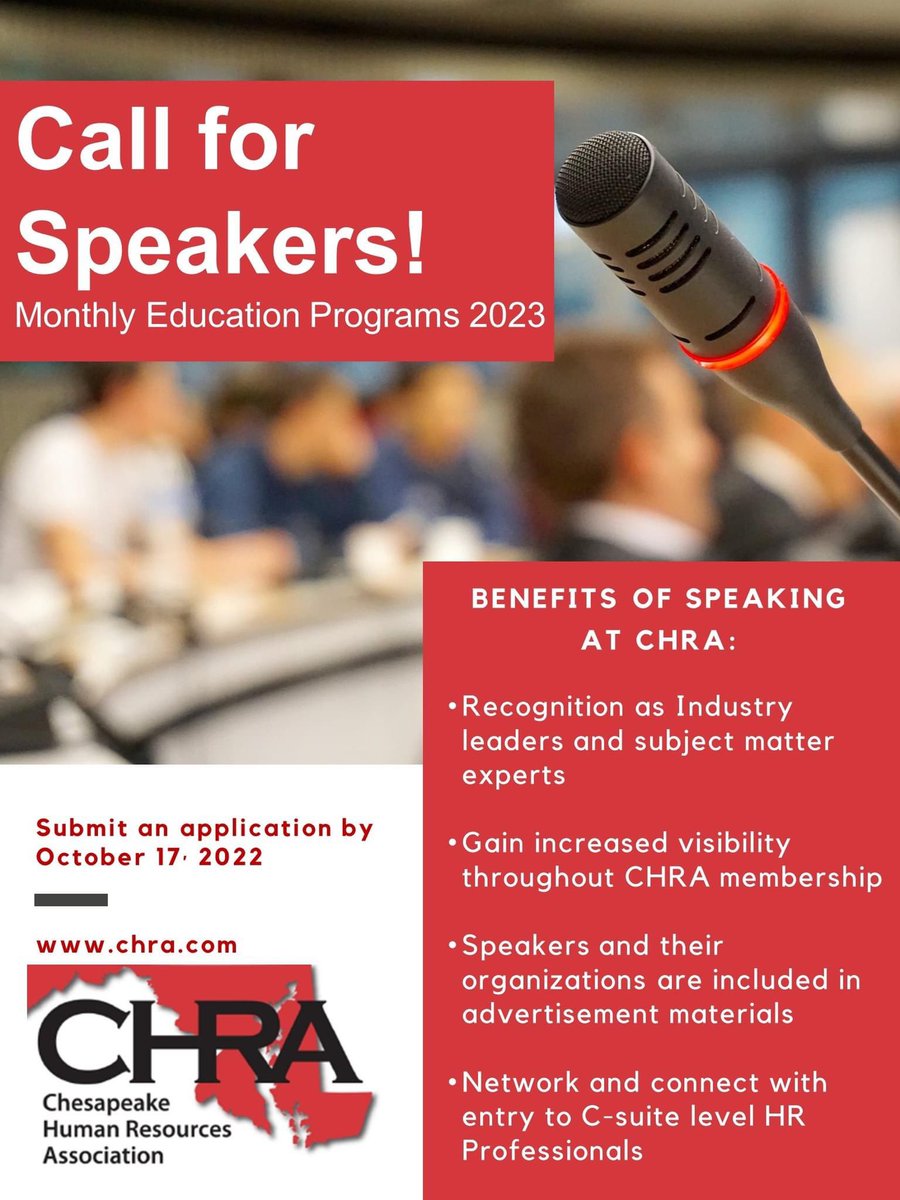 Call for Speakers!
Monthly Education Programs 2023

BENEFITS OF SPEAKING AT CHRA:

•Recognition as Industry leaders and subject matter experts

•Gain increased visibility throughout CHRA membership

•Speakers and their organizations are included in advertisement materials

•Network and connect with entry to C-suite level HR Professionals

Submit an application by October 17, 2022

www.chra.com

CHRA
Chesapeake Human Resources Association